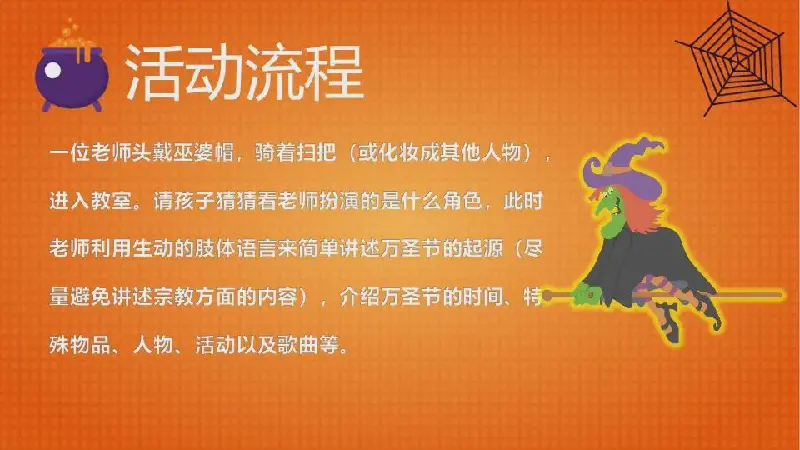 活动流程

一位老师头戴巫婆帽，骑着扫把（或化妆成其他人物），进入教室。请孩子猜猜看老师扮演的是什么角色，此时老师利用生动的肢体语言来简单讲述万圣节的起源（尽量避免讲述宗教方面的内容），介绍万圣节的时间、特殊物品、人物、活动以及歌曲等。